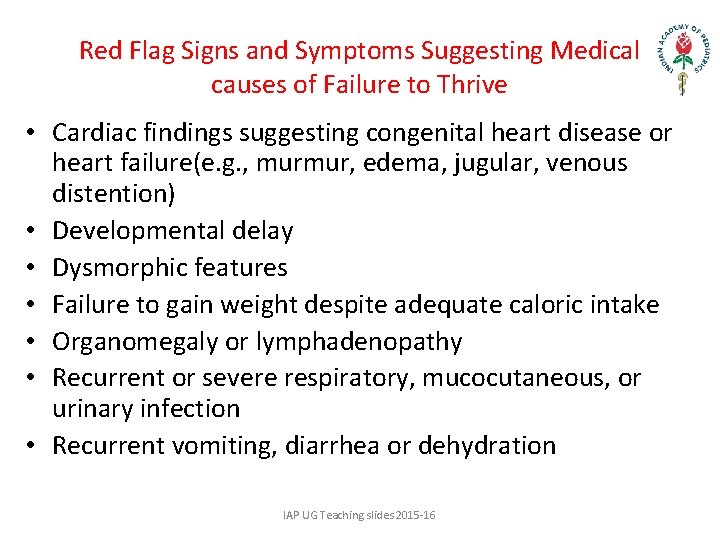 Red Flag Signs and Symptoms Suggesting Medical causes of Failure to Thrive

INDIAN ACADEMY OF PEDIATRICS

• Cardiac findings suggesting congenital heart disease or heart failure(e.g., murmur, edema, jugular, venous distention)
• Developmental delay
• Dysmorphic features
• Failure to gain weight despite adequate caloric intake
• Organomegaly or lymphadenopathy
• Recurrent or severe respiratory, mucocutaneous, or urinary infection
• Recurrent vomiting, diarrhea or dehydration

IAP UG Teaching slides 2015-16